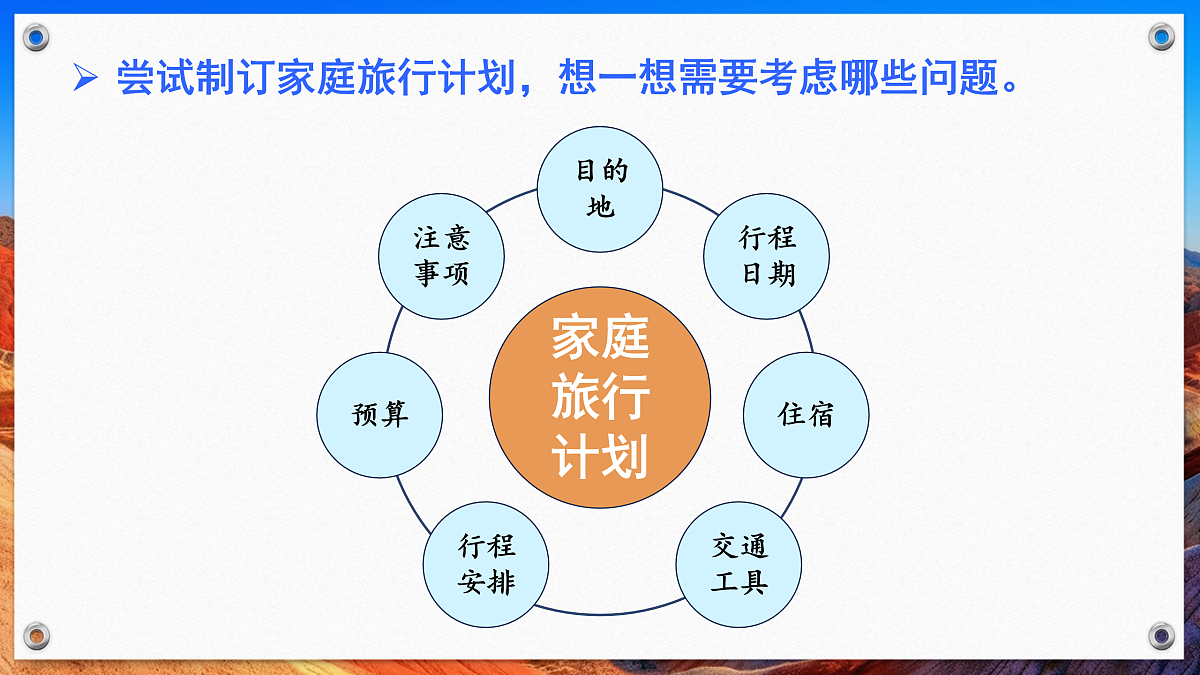 ➢ 尝试制订家庭旅行计划，想一想需要考虑哪些问题。

家庭旅行计划

目的地

行程日期

住宿

交通工具

行程安排

预算

注意事项